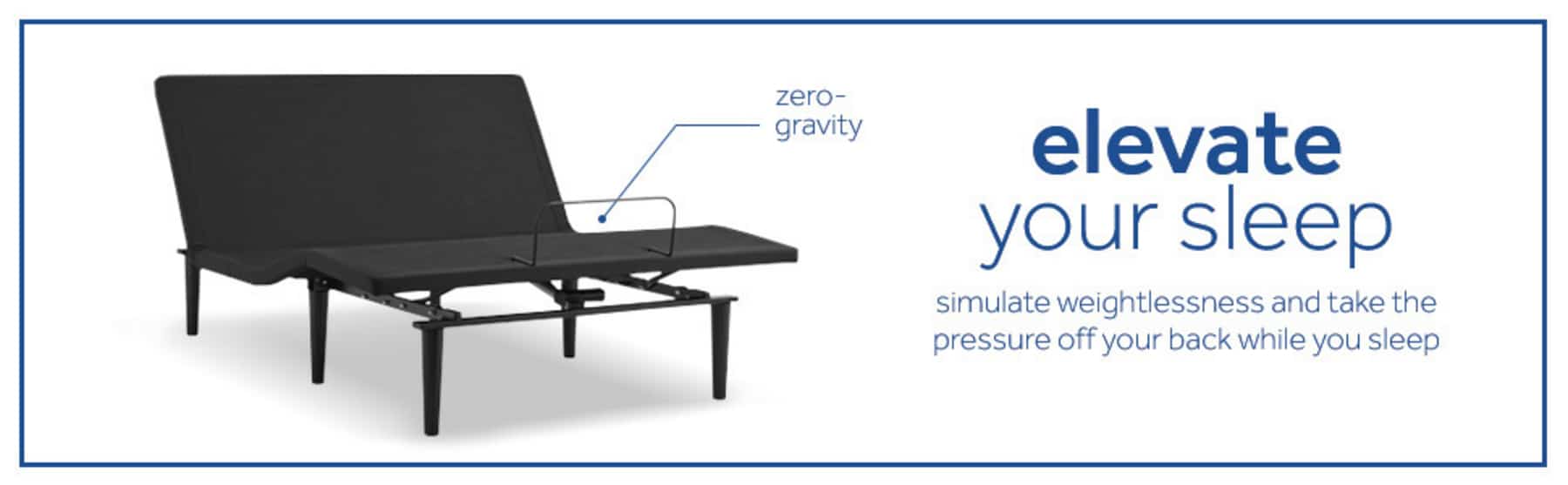 zero-gravity

elevate
your sleep

simulate weightlessness and take the pressure off your back while you sleep